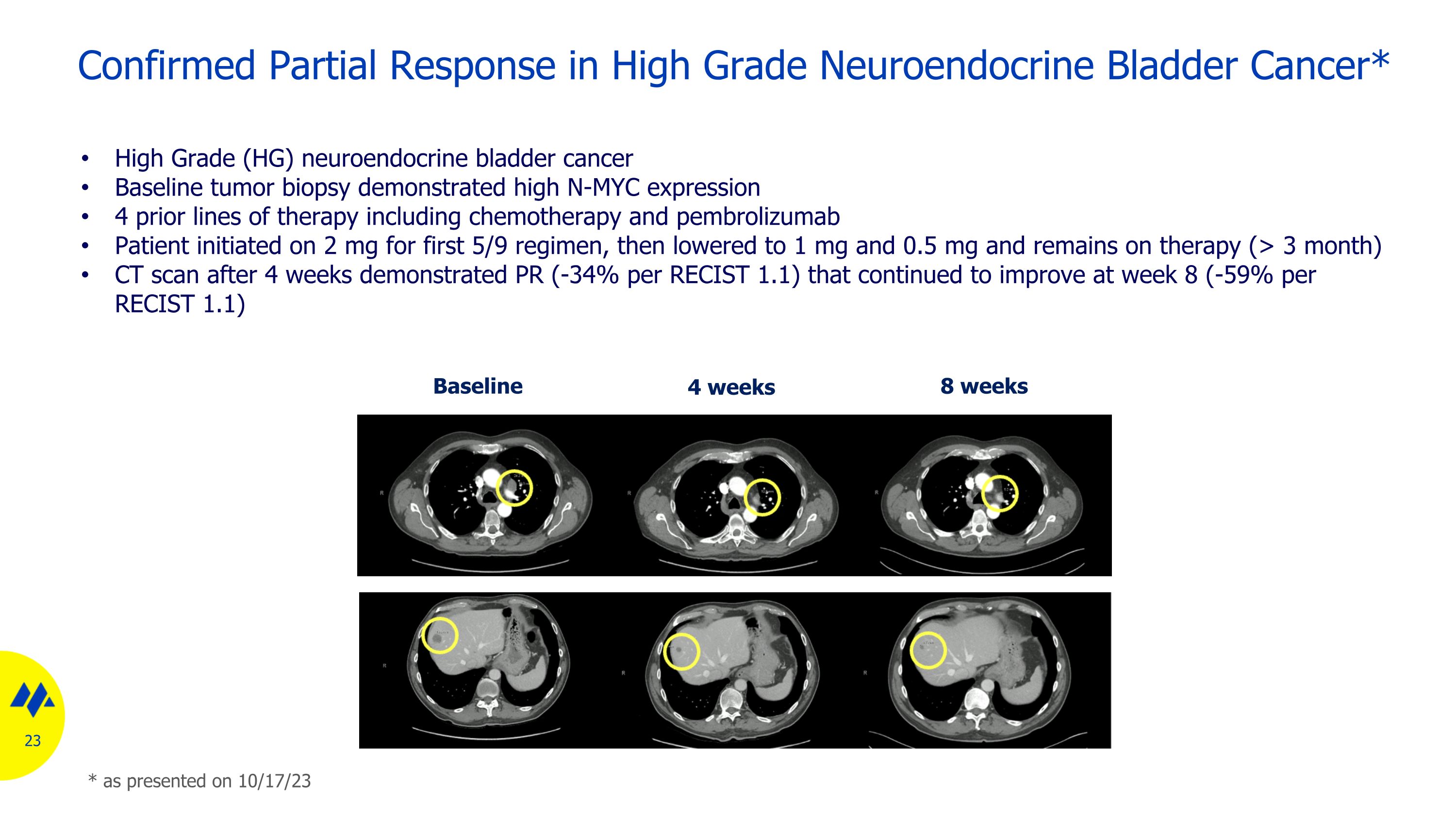 Confirmed Partial Response in High Grade Neuroendocrine Bladder Cancer*

• High Grade (HG) neuroendocrine bladder cancer
• Baseline tumor biopsy demonstrated high N-MYC expression
• 4 prior lines of therapy including chemotherapy and pembrolizumab
• Patient initiated on 2 mg for first 5/9 regimen, then lowered to 1 mg and 0.5 mg and remains on therapy (> 3 month)
• CT scan after 4 weeks demonstrated PR (-34% per RECIST 1.1) that continued to improve at week 8 (-59% per RECIST 1.1)

Baseline

4 weeks

8 weeks

R

R

R

R

R

R

23

* as presented on 10/17/23